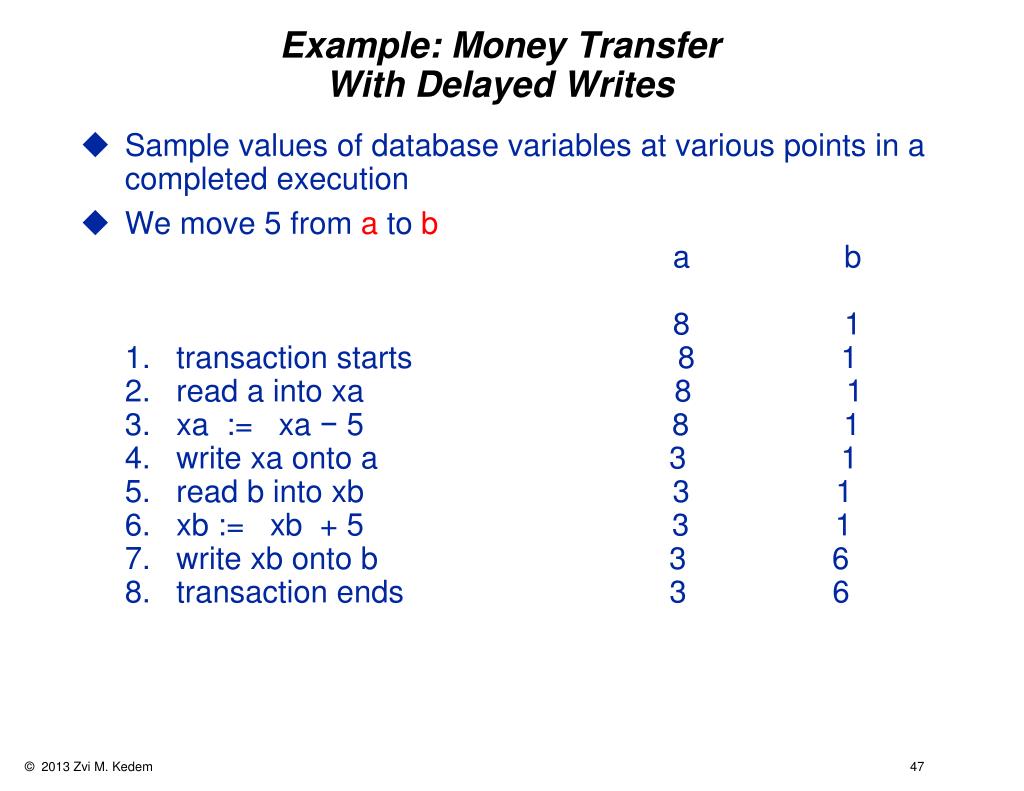 Example: Money Transfer
With Delayed Writes

◆ Sample values of database variables at various points in a completed execution

◆ We move 5 from a to b

| | a | b |
|---|---|---|
| | 8 | 1 |
| 1. transaction starts | 8 | 1 |
| 2. read a into xa | 8 | 1 |
| 3. xa := xa − 5 | 8 | 1 |
| 4. write xa onto a | 3 | 1 |
| 5. read b into xb | 3 | 1 |
| 6. xb := xb + 5 | 3 | 1 |
| 7. write xb onto b | 3 | 6 |
| 8. transaction ends | 3 | 6 |

© 2013 Zvi M. Kedem

47